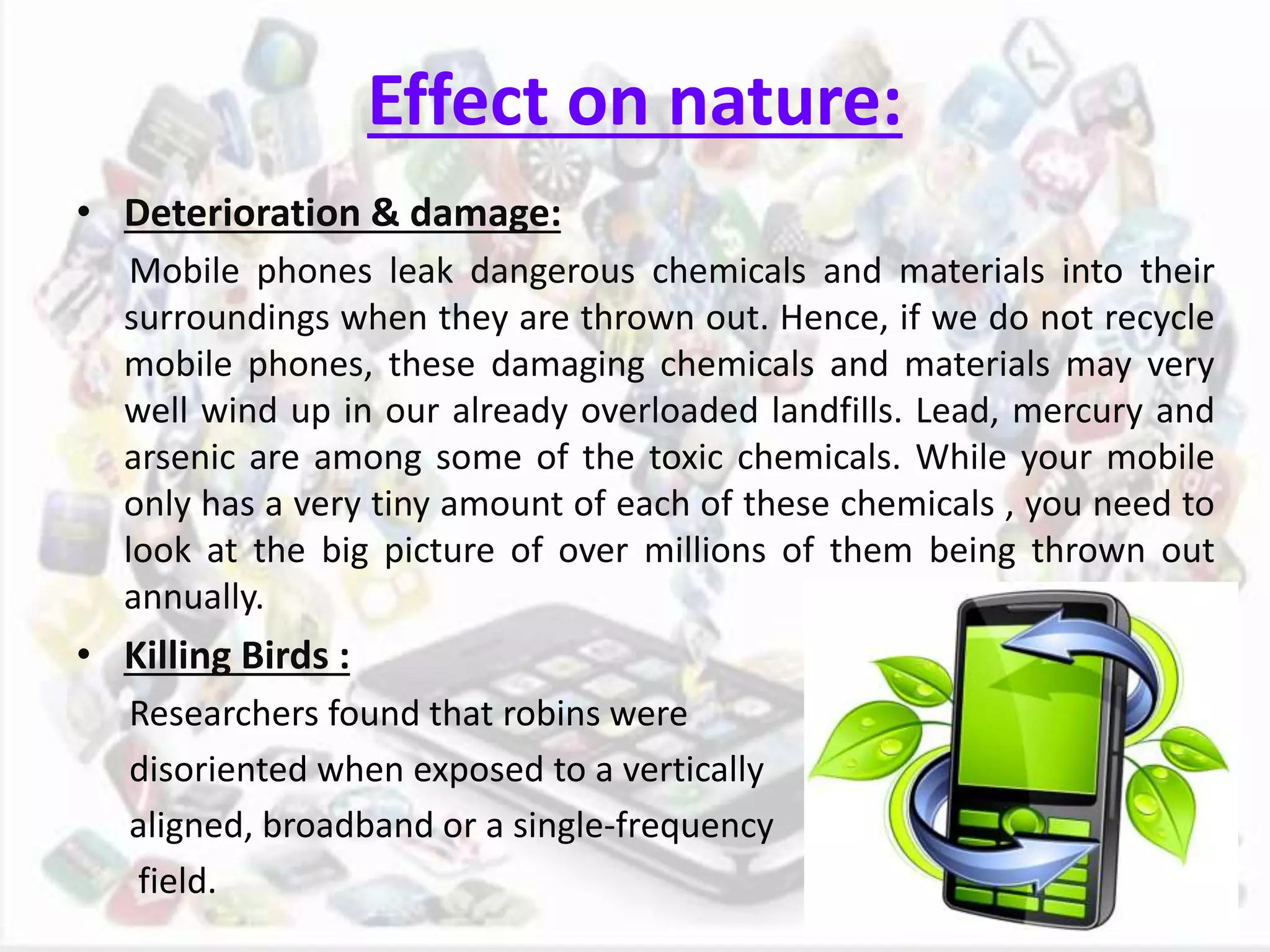 Effect on nature:

• Deterioration & damage:

Mobile phones leak dangerous chemicals and materials into their surroundings when they are thrown out. Hence, if we do not recycle mobile phones, these damaging chemicals and materials may very well wind up in our already overloaded landfills. Lead, mercury and arsenic are among some of the toxic chemicals. While your mobile only has a very tiny amount of each of these chemicals , you need to look at the big picture of over millions of them being thrown out annually.

• Killing Birds :

Researchers found that robins were disoriented when exposed to a vertically aligned, broadband or a single-frequency field.